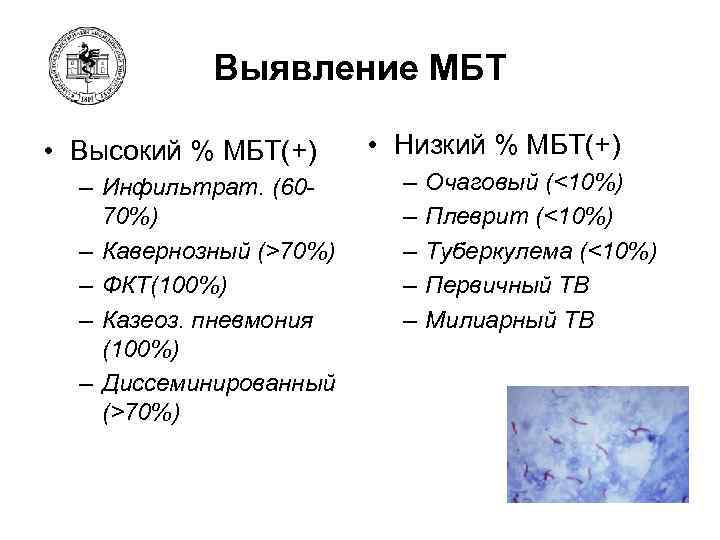 Выявление МБТ

• Высокий % МБТ(+)
– Инфильтрат. (60-70%)
– Кавернозный (>70%)
– ФКТ(100%)
– Казеоз. пневмония (100%)
– Диссеминированный (>70%)

• Низкий % МБТ(+)
– Очаговый (<10%)
– Плеврит (<10%)
– Туберкулема (<10%)
– Первичный ТВ
– Милиарный ТВ